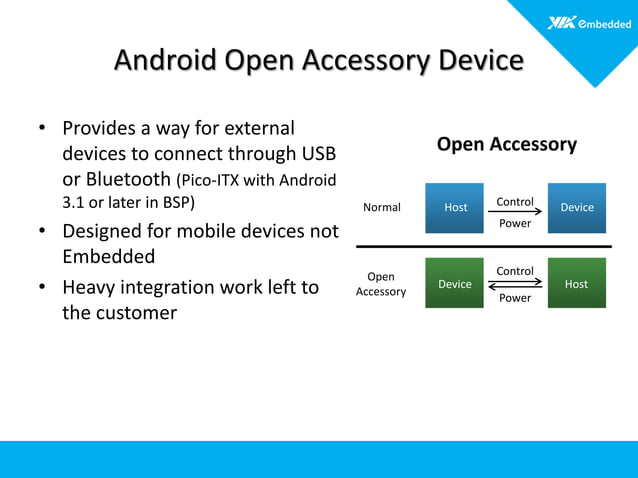 VIA embedded

Android Open Accessory Device

• Provides a way for external devices to connect through USB or Bluetooth (Pico-ITX with Android 3.1 or later in BSP)
• Designed for mobile devices not Embedded
• Heavy integration work left to the customer

Open Accessory

Normal
Host
Control
Power
Device

Open Accessory
Device
Control
Power
Host